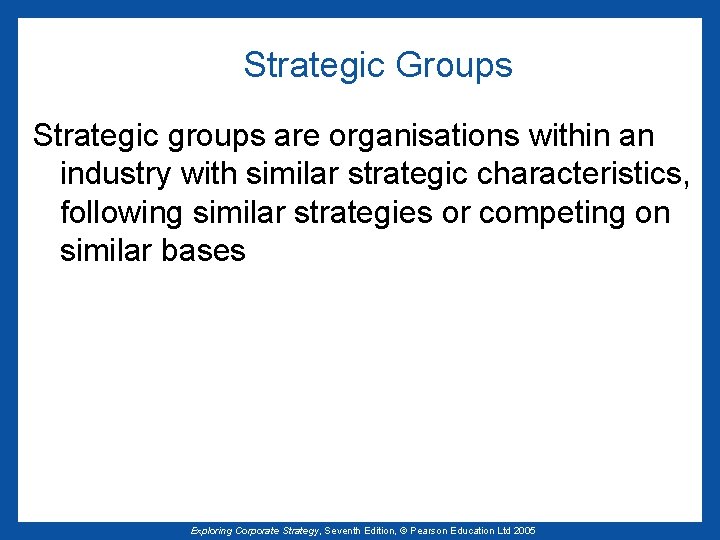 Strategic Groups

Strategic groups are organisations within an industry with similar strategic characteristics, following similar strategies or competing on similar bases

Exploring Corporate Strategy, Seventh Edition, © Pearson Education Ltd 2005